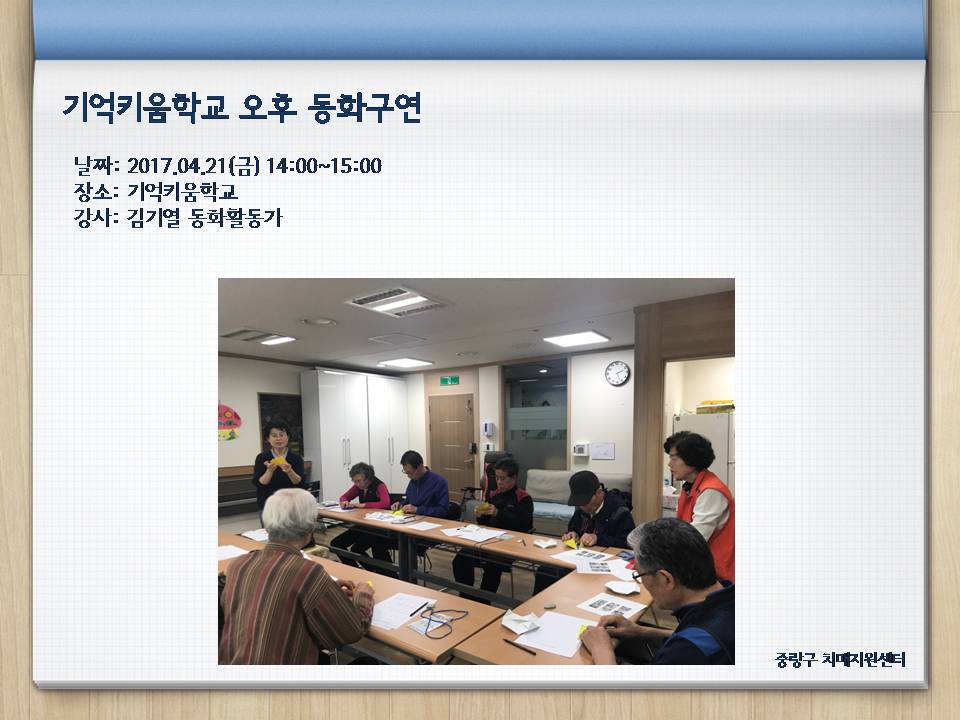 기억키움학교 오후 동화구연

날짜: 2017.04.21(금) 14:00~15:00
장소: 기억키움학교
강사: 김기열 동화활동가

중랑구 치매지원센터